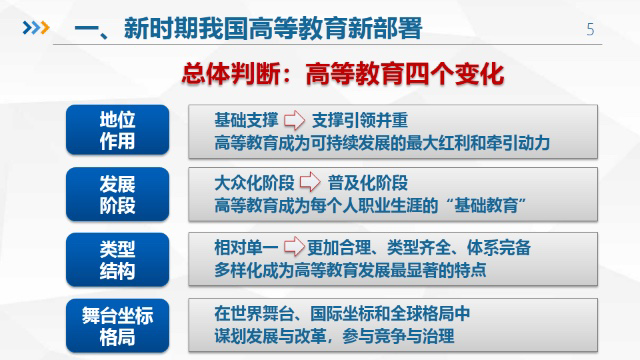 一、新时期我国高等教育新部署

5

总体判断：高等教育四个变化

地位作用

基础支撑 支撑引领并重
高等教育成为可持续发展的最大红利和牵引动力

发展阶段

大众化阶段 普及化阶段
高等教育成为每个人职业生涯的“基础教育”

类型结构

相对单一 更加合理、类型齐全、体系完备
多样化成为高等教育发展最显著的特点

舞台坐标格局

在世界舞台、国际坐标和全球格局中
谋划发展与改革，参与竞争与治理